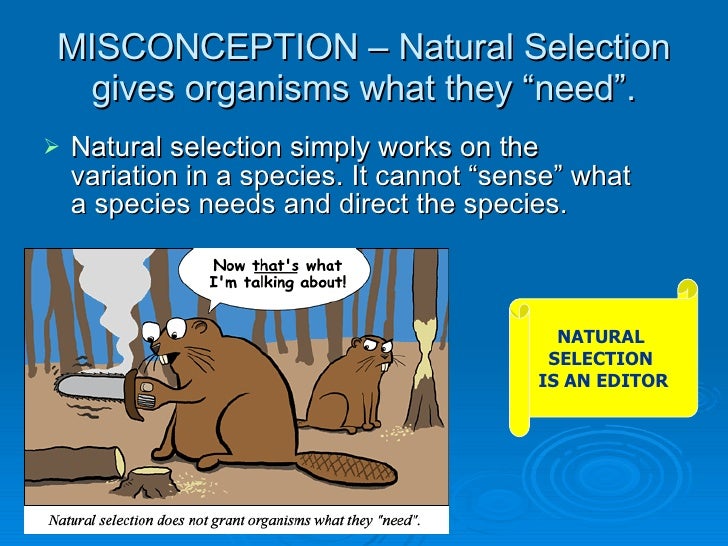 MISCONCEPTION – Natural Selection gives organisms what they “need”.

➢ Natural selection simply works on the variation in a species. It cannot “sense” what a species needs and direct the species.

Now that's what I'm talking about!

Natural selection does not grant organisms what they "need".

NATURAL SELECTION IS AN EDITOR